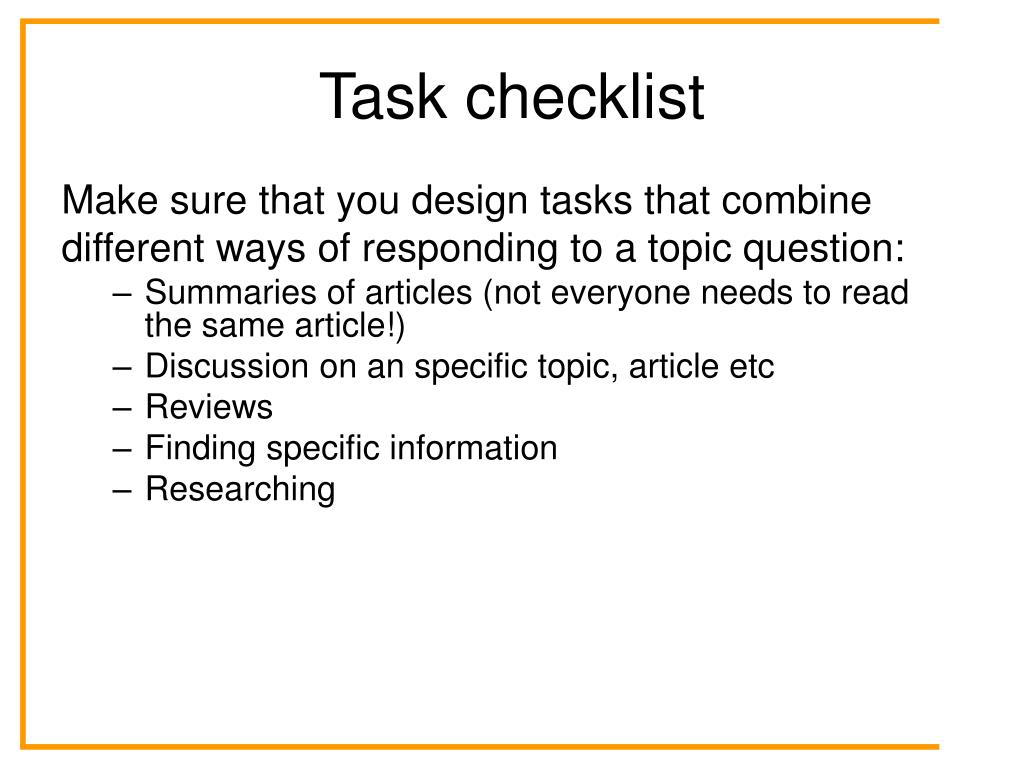 Task checklist

Make sure that you design tasks that combine different ways of responding to a topic question:

– Summaries of articles (not everyone needs to read the same article!)
– Discussion on an specific topic, article etc
– Reviews
– Finding specific information
– Researching